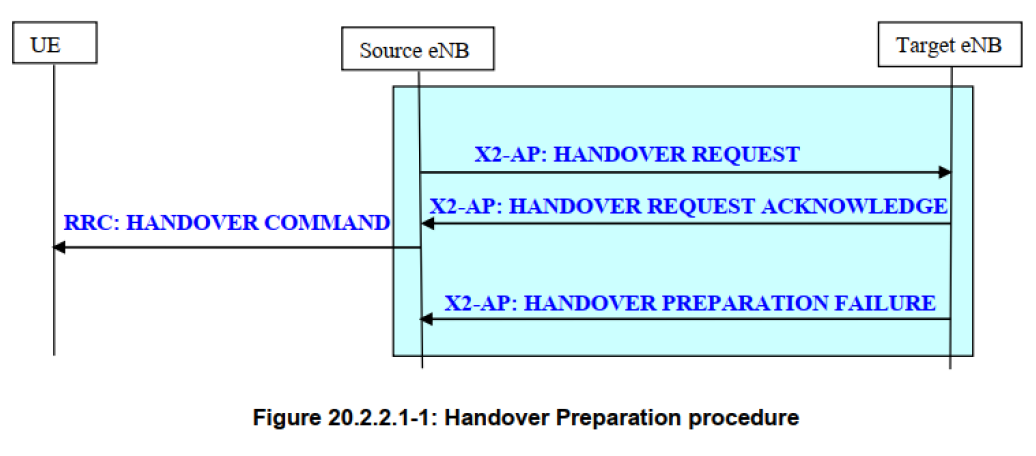 UE

Source eNB

Target eNB

X2-AP: HANDOVER REQUEST

X2-AP: HANDOVER REQUEST ACKNOWLEDGE

RRC: HANDOVER COMMAND

X2-AP: HANDOVER PREPARATION FAILURE

Figure 20.2.2.1-1: Handover Preparation procedure